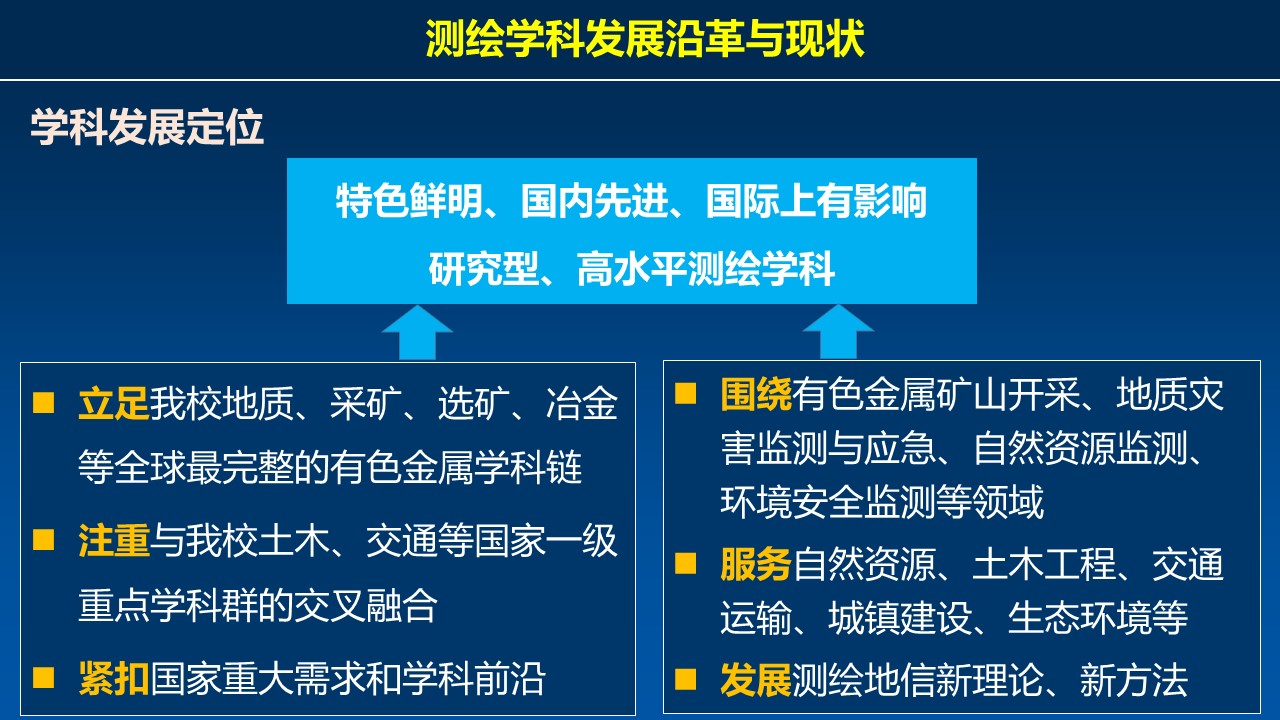 测绘学科发展沿革与现状

学科发展定位

特色鲜明、国内先进、国际上有影响
研究型、高水平测绘学科

■ 立足我校地质、采矿、选矿、冶金等全球最完整的有色金属学科链

■ 注重与我校土木、交通等国家一级重点学科群的交叉融合

■ 紧扣国家重大需求和学科前沿

■ 围绕有色金属矿山开采、地质灾害监测与应急、自然资源监测、环境安全监测等领域

■ 服务自然资源、土木工程、交通运输、城镇建设、生态环境等

■ 发展测绘地信新理论、新方法